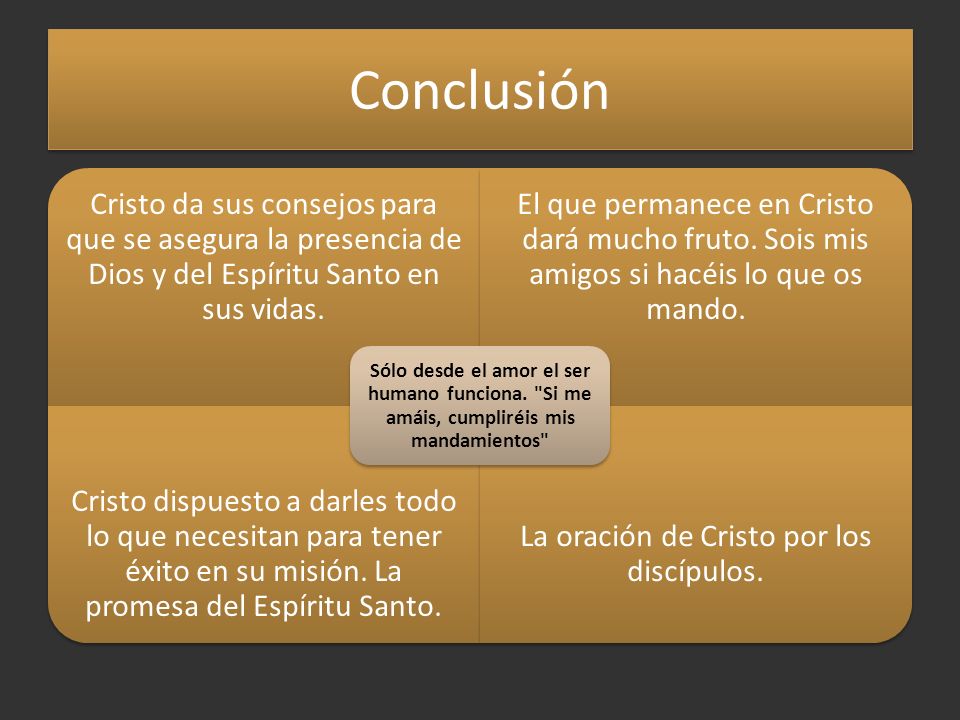 Conclusión

Cristo da sus consejos para que se asegura la presencia de Dios y del Espíritu Santo en sus vidas.

El que permanece en Cristo dará mucho fruto. Sois mis amigos si hacéis lo que os mando.

Sólo desde el amor el ser humano funciona. "Si me amáis, cumpliréis mis mandamientos"

Cristo dispuesto a darles todo lo que necesitan para tener éxito en su misión. La promesa del Espíritu Santo.

La oración de Cristo por los discípulos.